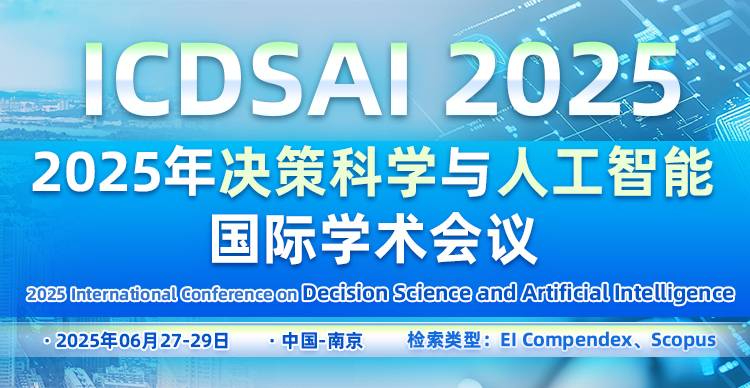 ICDSAI 2025

2025年决策科学与人工智能国际学术会议

2025 International Conference on Decision Science and Artificial Intelligence

· 2025年06月27-29日 · 中国-南京 检索类型：EI Compendex、Scopus